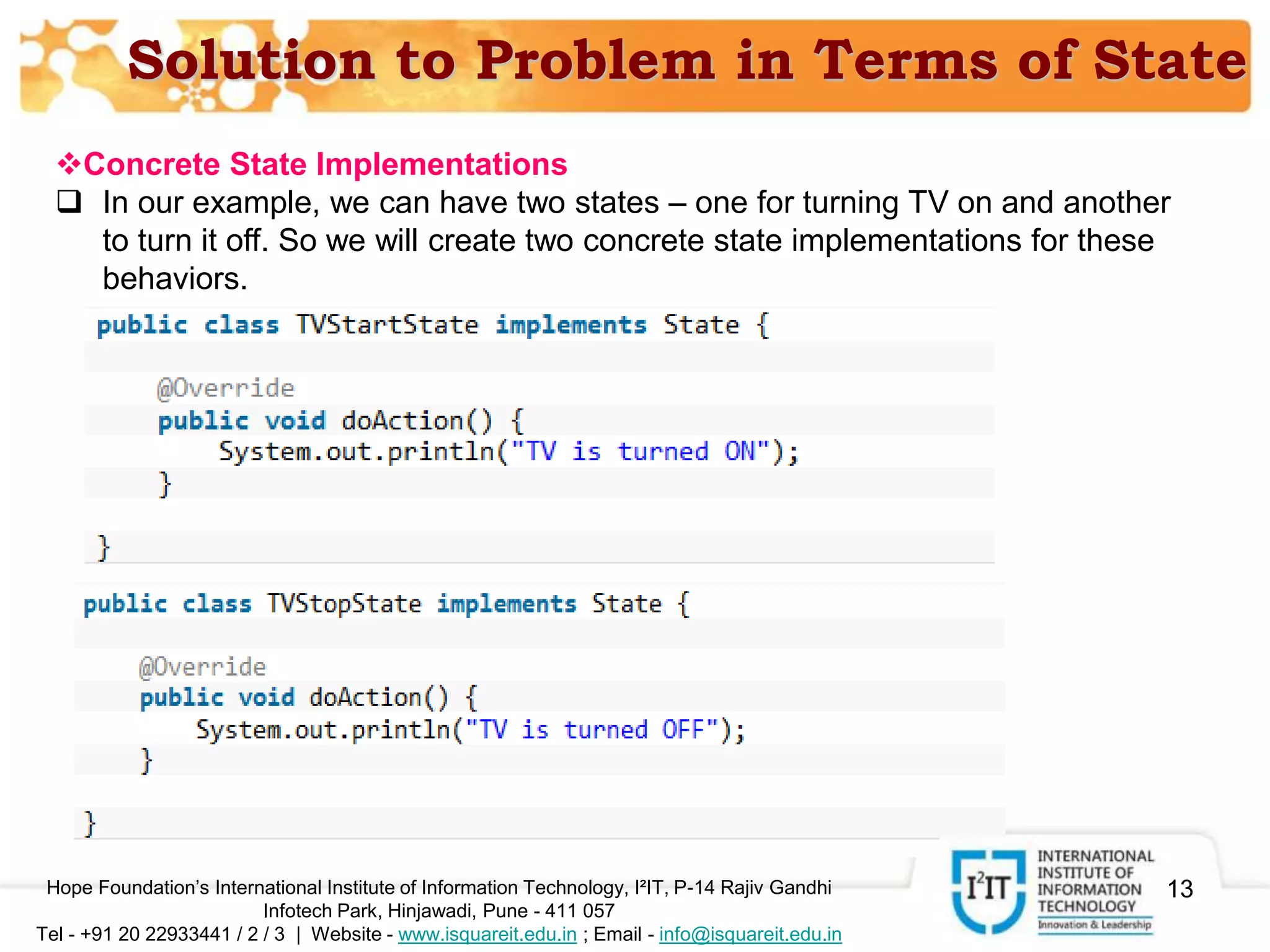 Solution to Problem in Terms of State

❖Concrete State Implementations

❑ In our example, we can have two states – one for turning TV on and another to turn it off. So we will create two concrete state implementations for these behaviors.

public class TVStartState implements State {

    @Override
    public void doAction() {
        System.out.println("TV is turned ON");
    }

}

public class TVStopState implements State {

    @Override
    public void doAction() {
        System.out.println("TV is turned OFF");
    }

}

Hope Foundation's International Institute of Information Technology, I²IT, P-14 Rajiv Gandhi Infotech Park, Hinjawadi, Pune - 411 057
Tel - +91 20 22933441 / 2 / 3 | Website - www.isquareit.edu.in ; Email - info@isquareit.edu.in

I²IT INTERNATIONAL INSTITUTE OF INFORMATION TECHNOLOGY Innovation & Leadership

13